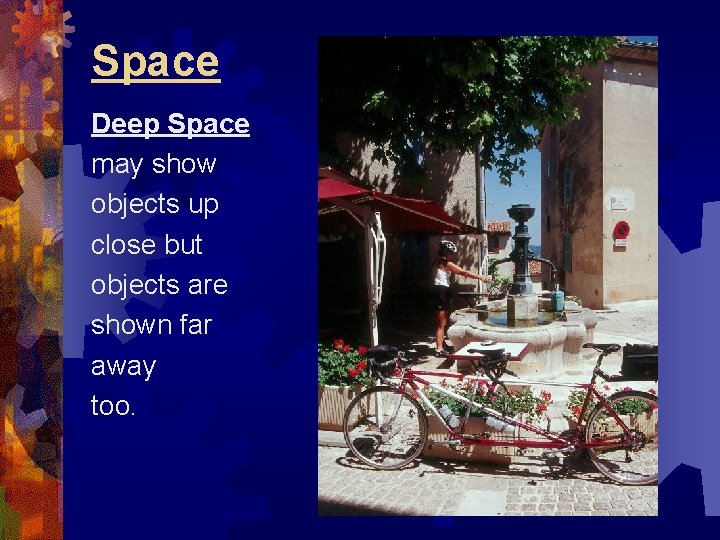 Space

Deep Space may show objects up close but objects are shown far away too.